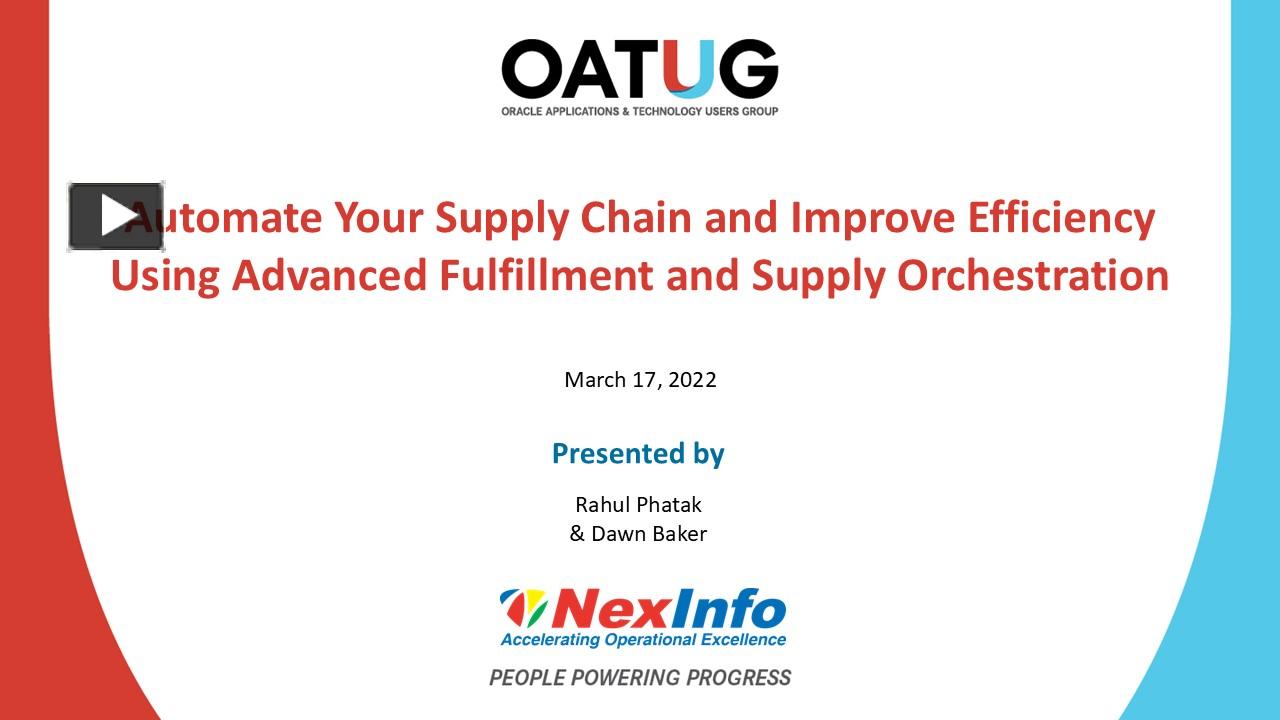 OATUG
ORACLE APPLICATIONS & TECHNOLOGY USERS GROUP

Automate Your Supply Chain and Improve Efficiency Using Advanced Fulfillment and Supply Orchestration

March 17, 2022

Presented by

Rahul Phatak
& Dawn Baker

NexInfo
Accelerating Operational Excellence

PEOPLE POWERING PROGRESS